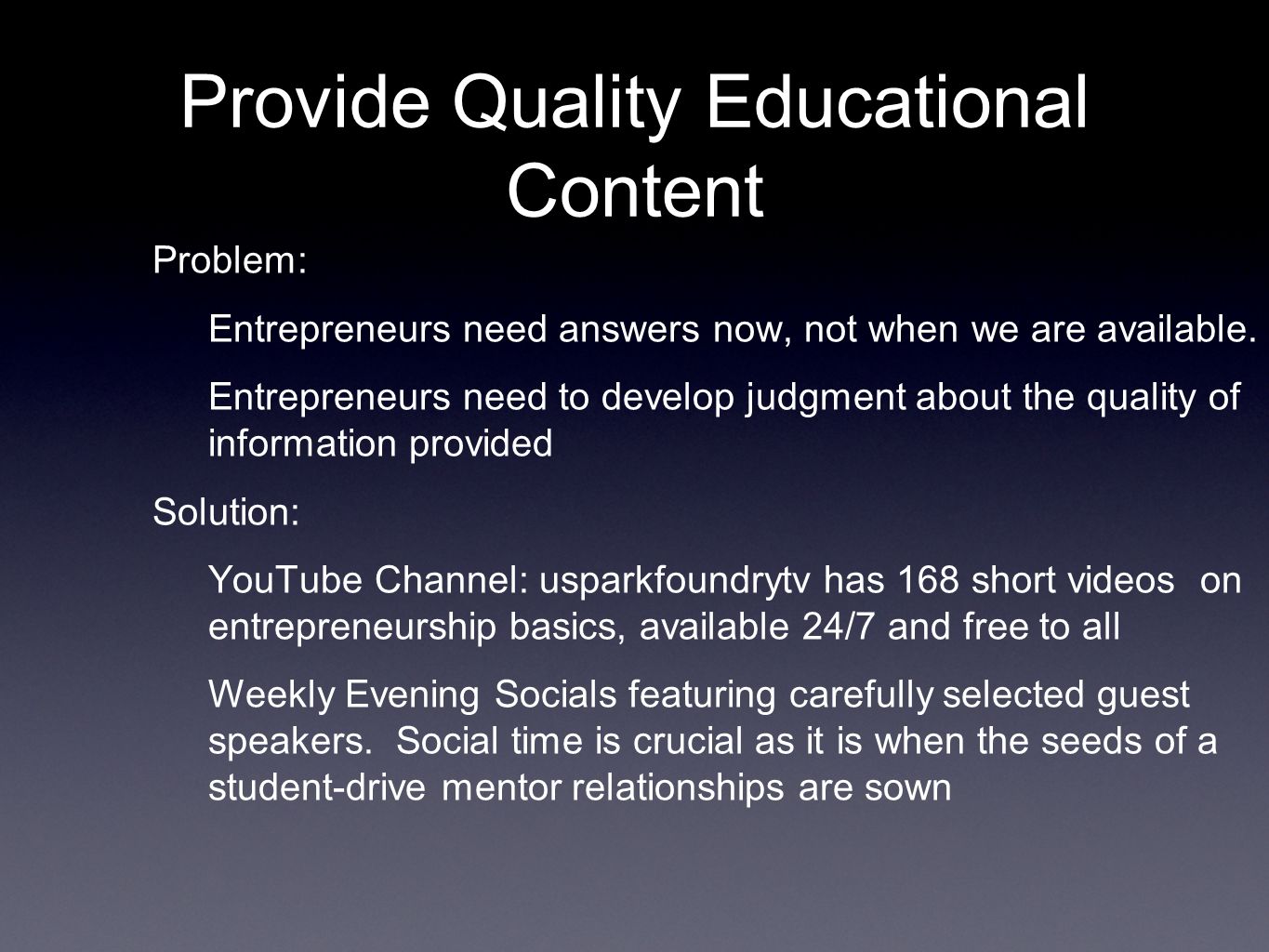 Provide Quality Educational Content

Problem:

Entrepreneurs need answers now, not when we are available.

Entrepreneurs need to develop judgment about the quality of information provided

Solution:

YouTube Channel: usparkfoundrytv has 168 short videos on entrepreneurship basics, available 24/7 and free to all

Weekly Evening Socials featuring carefully selected guest speakers. Social time is crucial as it is when the seeds of a student-drive mentor relationships are sown